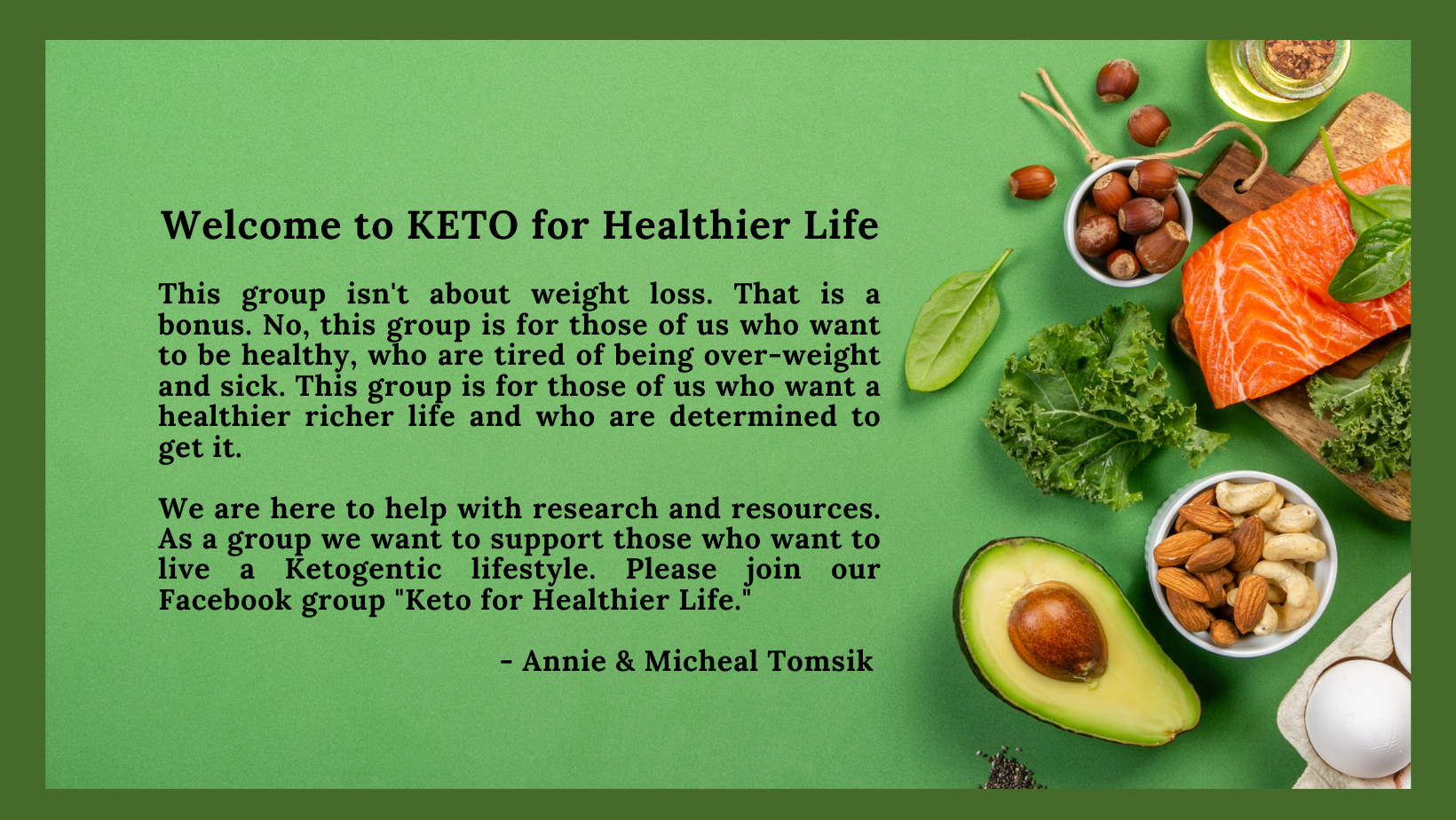 Welcome to KETO for Healthier Life

This group isn't about weight loss. That is a bonus. No, this group is for those of us who want to be healthy, who are tired of being over-weight and sick. This group is for those of us who want a healthier richer life and who are determined to get it.

We are here to help with research and resources. As a group we want to support those who want to live a Ketogentic lifestyle. Please join our Facebook group "Keto for Healthier Life."

- Annie & Micheal Tomsik